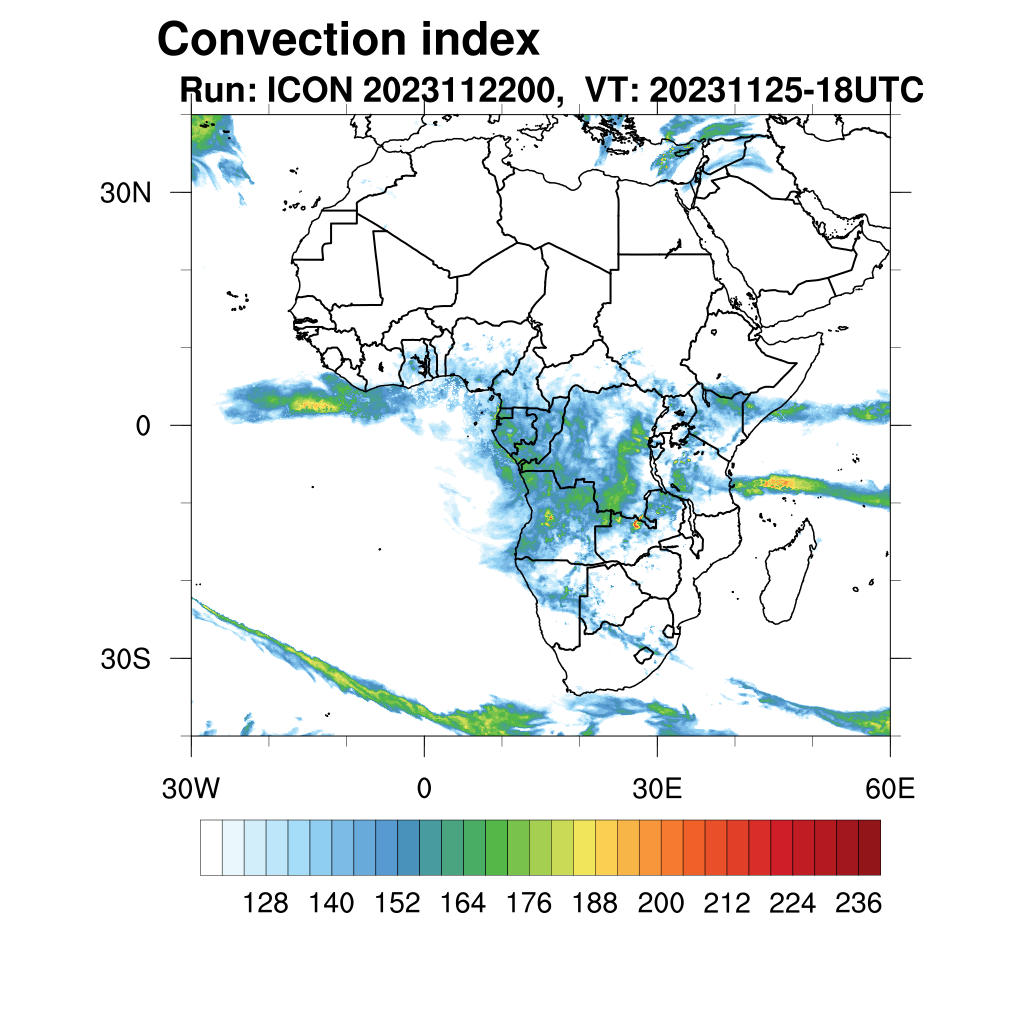 Convection index
Run: ICON 2023112200, VT: 20231125-18UTC

30N
0
30S

30W
0
30E
60E

128 140 152 164 176 188 200 212 224 236